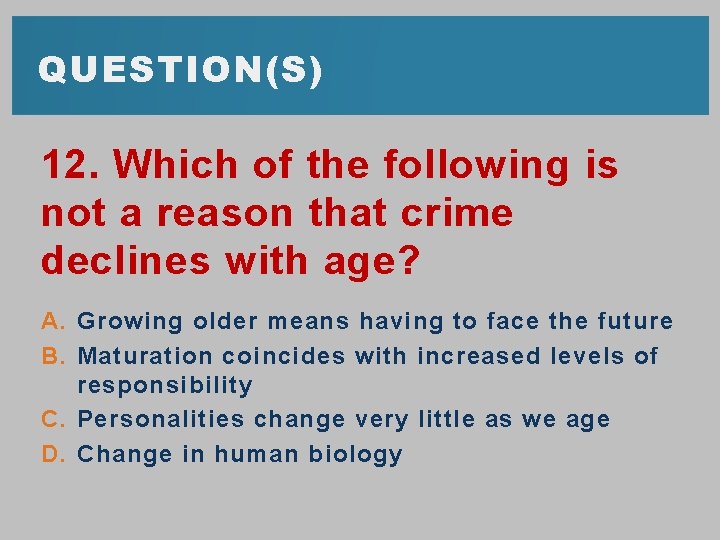 QUESTION(S)

12. Which of the following is not a reason that crime declines with age?

A. Growing older means having to face the future
B. Maturation coincides with increased levels of responsibility
C. Personalities change very little as we age
D. Change in human biology